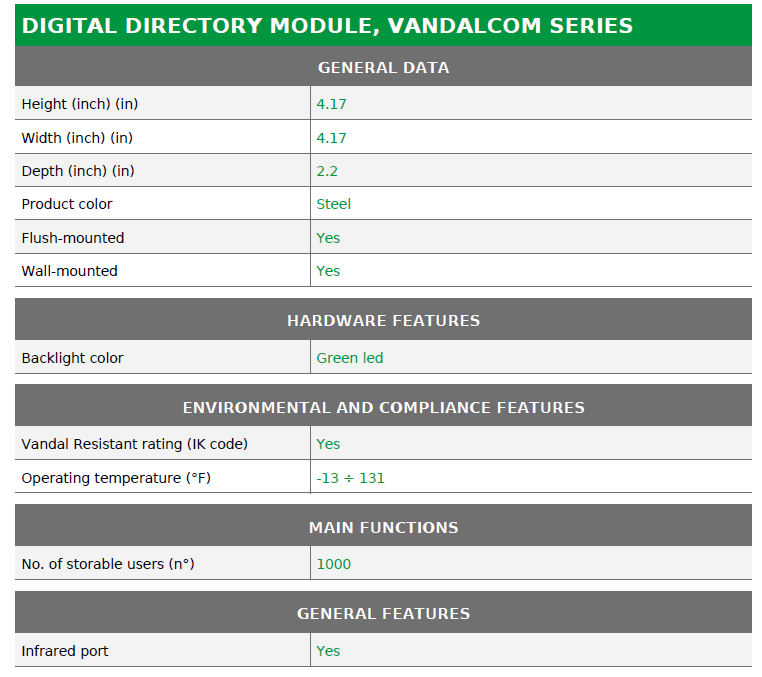 DIGITAL DIRECTORY MODULE, VANDALCOM SERIES

GENERAL DATA

| | |
|---|---|
| Height (inch) (in) | 4.17 |
| Width (inch) (in) | 4.17 |
| Depth (inch) (in) | 2.2 |
| Product color | Steel |
| Flush-mounted | Yes |
| Wall-mounted | Yes |

HARDWARE FEATURES

| | |
|---|---|
| Backlight color | Green led |

ENVIRONMENTAL AND COMPLIANCE FEATURES

| | |
|---|---|
| Vandal Resistant rating (IK code) | Yes |
| Operating temperature (°F) | -13 ÷ 131 |

MAIN FUNCTIONS

| | |
|---|---|
| No. of storable users (n°) | 1000 |

GENERAL FEATURES

| | |
|---|---|
| Infrared port | Yes |